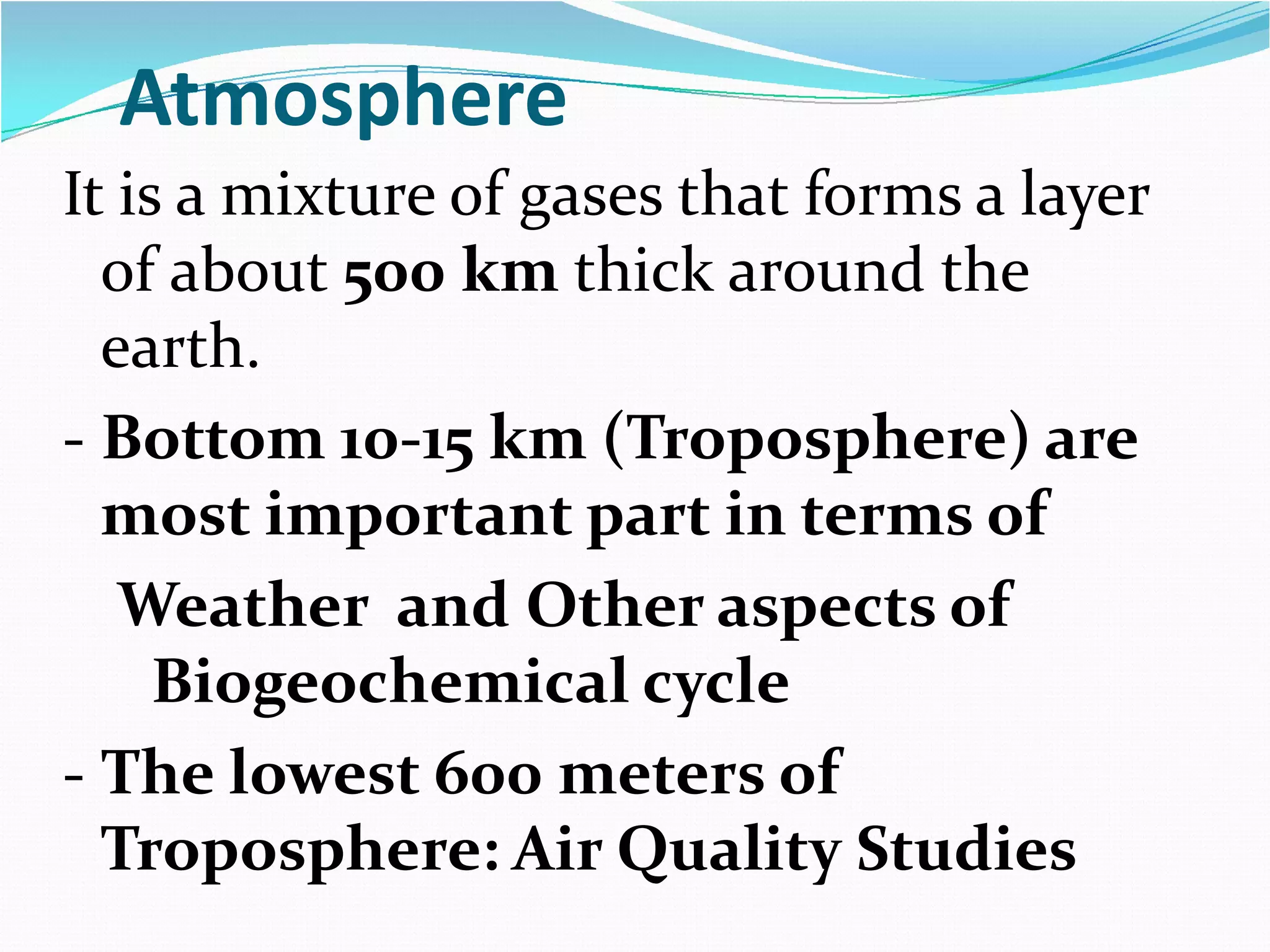 Atmosphere

It is a mixture of gases that forms a layer of about 500 km thick around the earth.

- Bottom 10-15 km (Troposphere) are most important part in terms of Weather and Other aspects of Biogeochemical cycle

- The lowest 600 meters of Troposphere: Air Quality Studies